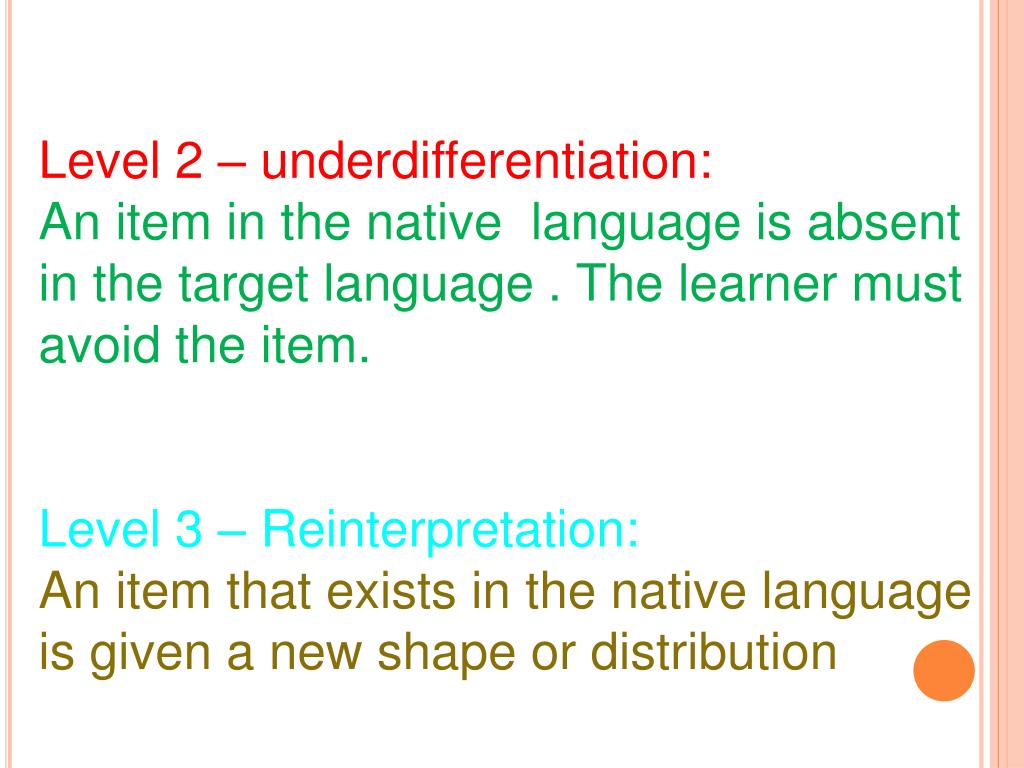 Level 2 – underdifferentiation:
An item in the native  language is absent in the target language . The learner must avoid the item.

Level 3 – Reinterpretation:
An item that exists in the native language is given a new shape or distribution